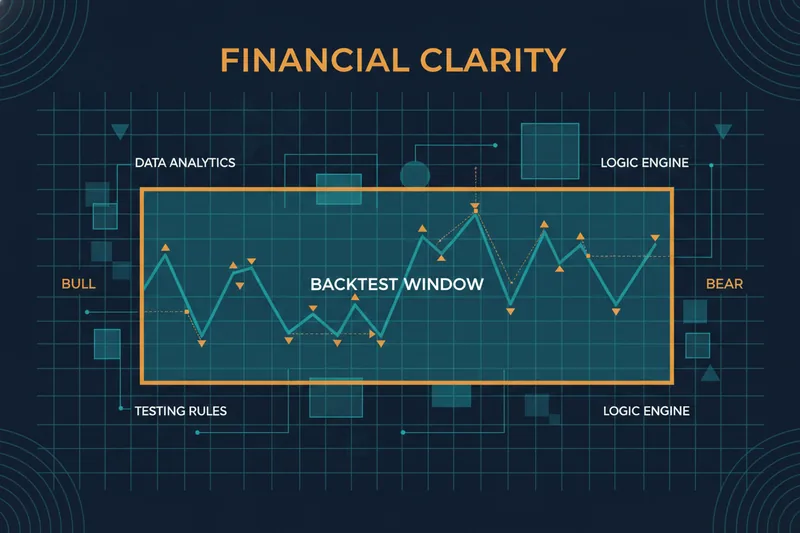 FINANCIAL CLARITY

DATA ANALYTICS

LOGIC ENGINE

BULL

BACKTEST WINDOW

BEAR

TESTING RULES

LOGIC ENGINE